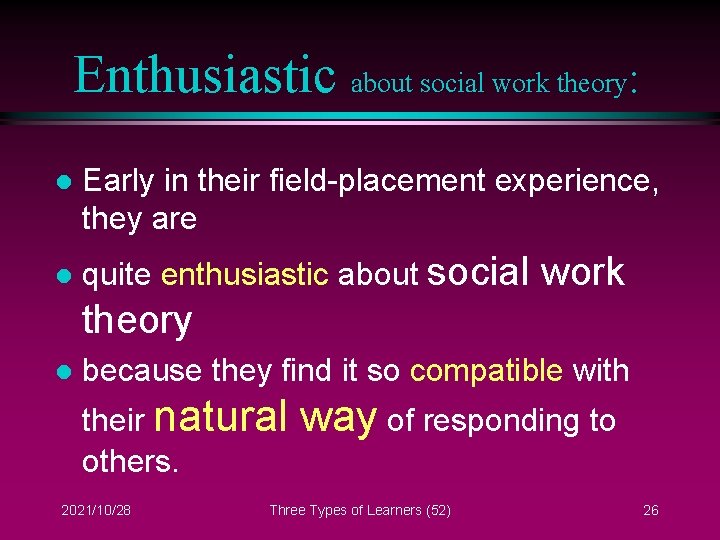 Enthusiastic about social work theory:

- Early in their field-placement experience, they are
- quite enthusiastic about social work theory
- because they find it so compatible with their natural way of responding to others.

2021/10/28 Three Types of Learners (52) 26